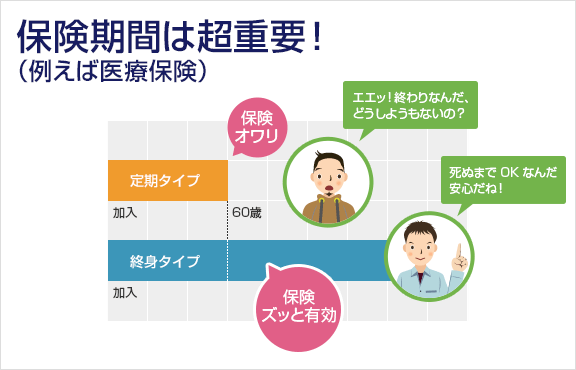 保険期間は超重要！
（例えば医療保険）

保険
オワリ

エエッ！終わりなんだ、
どうしようもないの？

定期タイプ

加入

60歳

死ぬまで OK なんだ
安心だね！

終身タイプ

加入

保険
ズッと有効